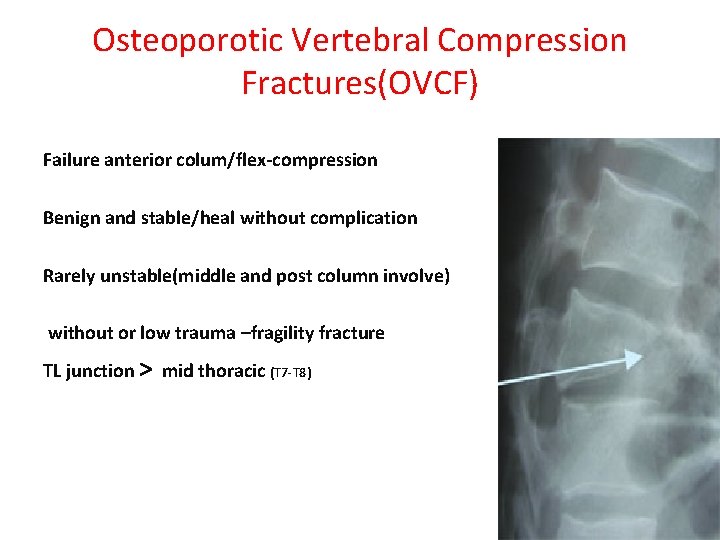 Osteoporotic Vertebral Compression Fractures(OVCF)

Failure anterior colum/flex-compression

Benign and stable/heal without complication

Rarely unstable(middle and post column involve)

without or low trauma –fragility fracture

TL junction > mid thoracic (T7-T8)